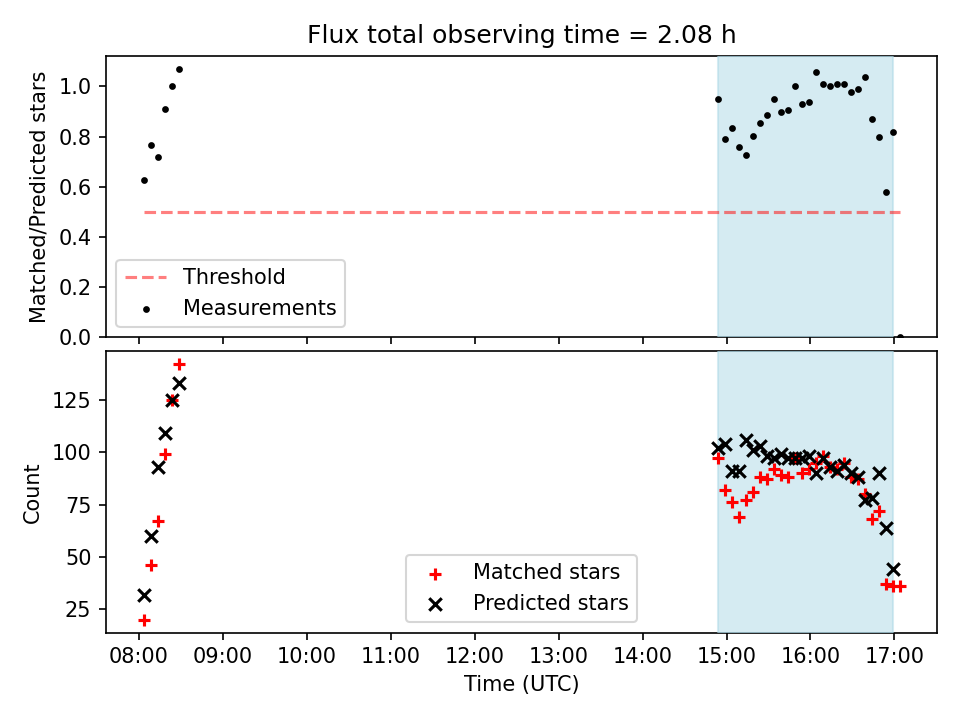 Flux total observing time = 2.08 h

Matched/Predicted stars

1.0
0.8
0.6
0.4
0.2
0.0

Threshold
Measurements

Count

125
100
75
50
25

Matched stars
Predicted stars

08:00 09:00 10:00 11:00 12:00 13:00 14:00 15:00 16:00 17:00

Time (UTC)